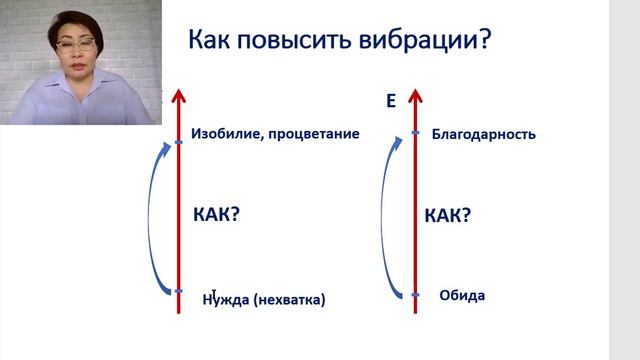 Как повысить вибрации?

Изобилие, процветание

КАК?

Нужда (нехватка)

E

Благодарность

КАК?

Обида